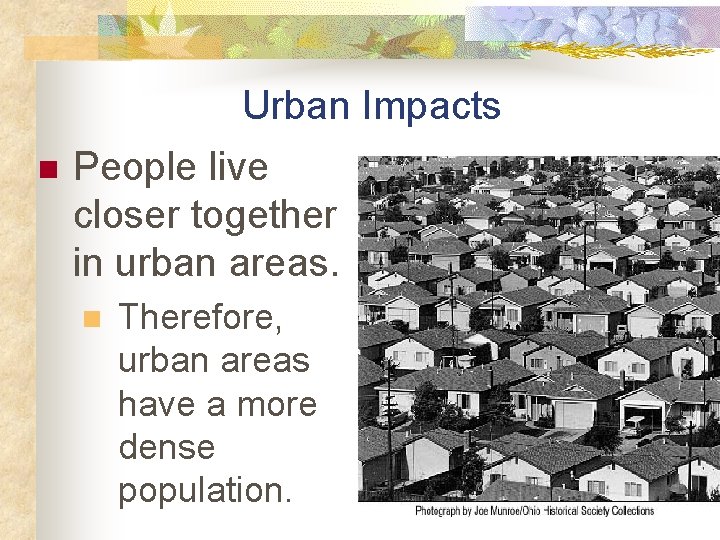 Urban Impacts

People live closer together in urban areas.

Therefore, urban areas have a more dense population.

Photograph by Joe Munroe/Ohio Historical Society Collections